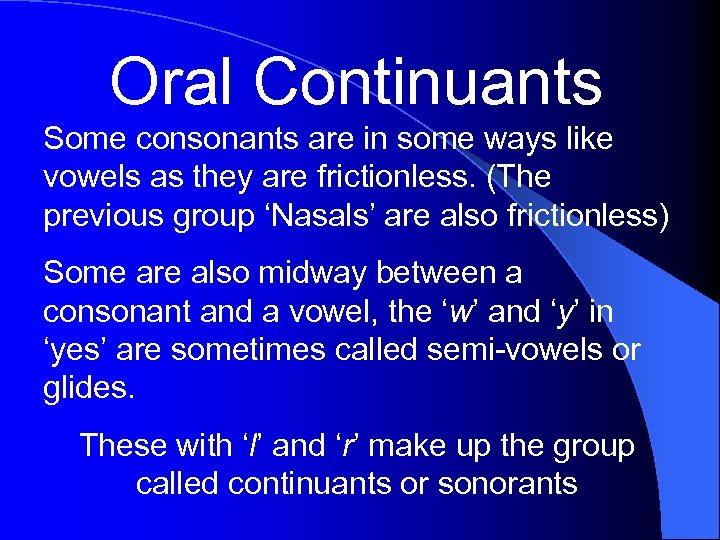 Oral Continuants

Some consonants are in some ways like vowels as they are frictionless. (The previous group ‘Nasals’ are also frictionless)

Some are also midway between a consonant and a vowel, the ‘w’ and ‘y’ in ‘yes’ are sometimes called semi-vowels or glides.

These with ‘l’ and ‘r’ make up the group called continuants or sonorants